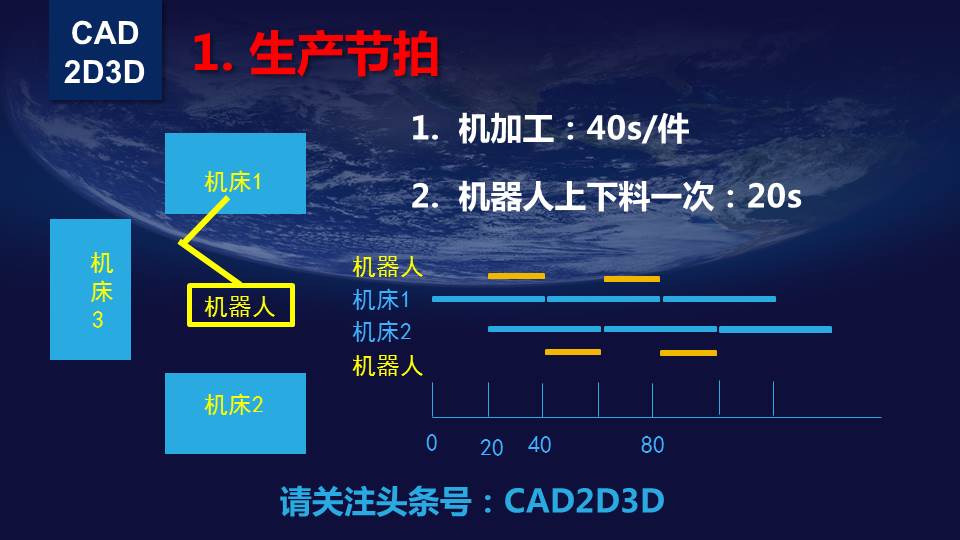 CAD
2D3D

1. 生产节拍

1. 机加工：40s/件

2. 机器人上下料一次：20s

机床1

机床3

机器人

机床2

机器人
机床1
机床2
机器人

0
20
40
80

请关注头条号：CAD2D3D